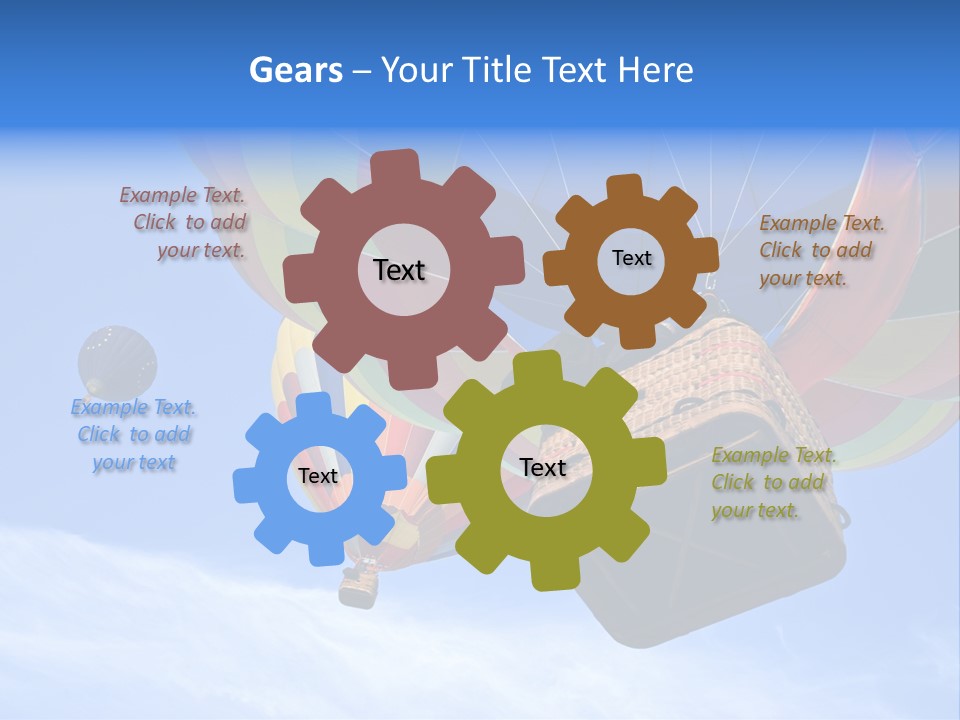 Gears – Your Title Text Here

Example Text. Click to add your text.

Text

Text

Example Text. Click to add your text.

Example Text. Click to add your text

Text

Text

Example Text. Click to add your text.